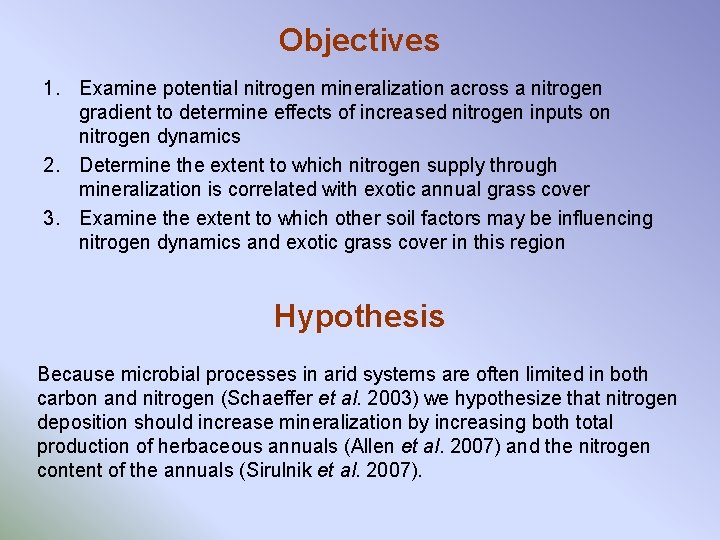 Objectives

1. Examine potential nitrogen mineralization across a nitrogen gradient to determine effects of increased nitrogen inputs on nitrogen dynamics

2. Determine the extent to which nitrogen supply through mineralization is correlated with exotic annual grass cover

3. Examine the extent to which other soil factors may be influencing nitrogen dynamics and exotic grass cover in this region

Hypothesis

Because microbial processes in arid systems are often limited in both carbon and nitrogen (Schaeffer et al. 2003) we hypothesize that nitrogen deposition should increase mineralization by increasing both total production of herbaceous annuals (Allen et al. 2007) and the nitrogen content of the annuals (Sirulnik et al. 2007).